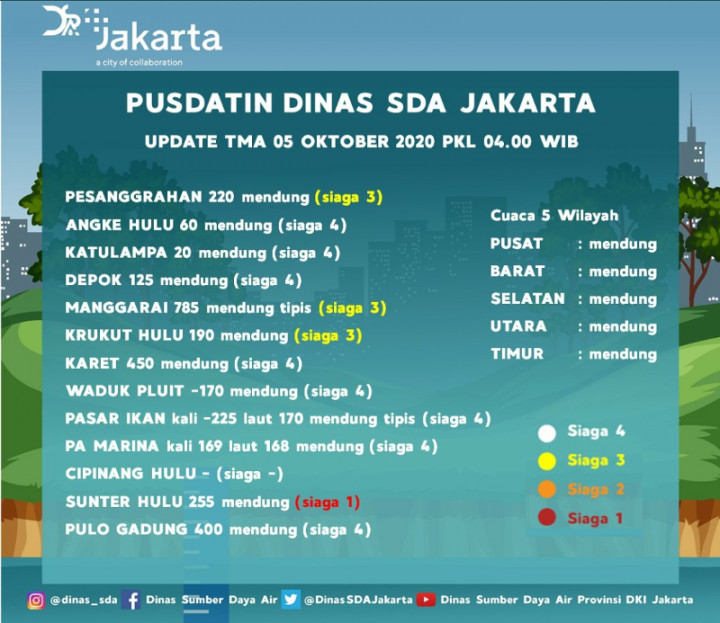 Jakarta
a city of collaboration

PUSDATIN DINAS SDA JAKARTA

UPDATE TMA 05 OKTOBER 2020 PKL 04.00 WIB

PESANGGRAHAN 220 mendung (siaga 3)
ANGKE HULU 60 mendung (siaga 4)
KATULAMPA 20 mendung (siaga 4)
DEPOK 125 mendung (siaga 4)
MANGGARAI 785 mendung tipis (siaga 3)
KRUKUT HULU 190 mendung (siaga 3)
KARET 450 mendung (siaga 4)
WADUK PLUIT -170 mendung (siaga 4)
PASAR IKAN kali -225 laut 170 mendung tipis (siaga 4)
PA MARINA kali 169 laut 168 mendung (siaga 4)
CIPINANG HULU - (siaga -)
SUNTER HULU 255 mendung (siaga 1)
PULO GADUNG 400 mendung (siaga 4)

Cuaca 5 Wilayah
PUSAT : mendung
BARAT : mendung
SELATAN : mendung
UTARA : mendung
TIMUR : mendung

Siaga 4
Siaga 3
Siaga 2
Siaga 1

@dinas_sda Dinas Sumber Daya Air @DinasSDAJakarta Dinas Sumber Daya Air Provinsi DKI Jakarta